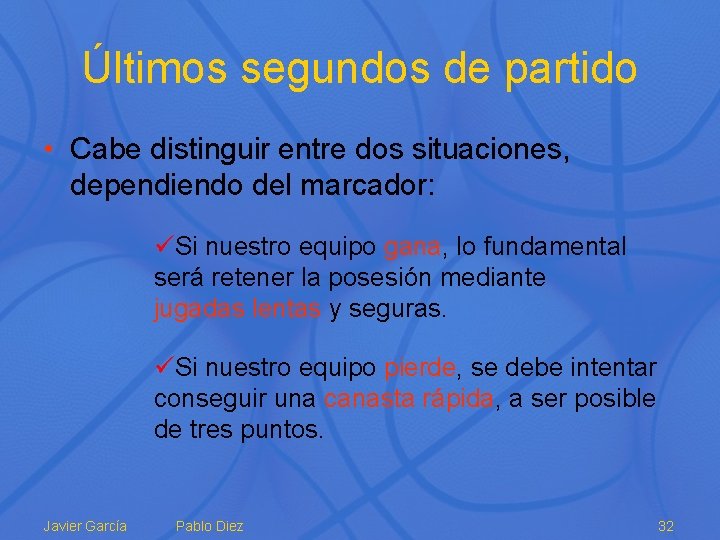 Últimos segundos de partido

• Cabe distinguir entre dos situaciones, dependiendo del marcador:

✓Si nuestro equipo gana, lo fundamental será retener la posesión mediante jugadas lentas y seguras.

✓Si nuestro equipo pierde, se debe intentar conseguir una canasta rápida, a ser posible de tres puntos.

Javier García Pablo Diez 32